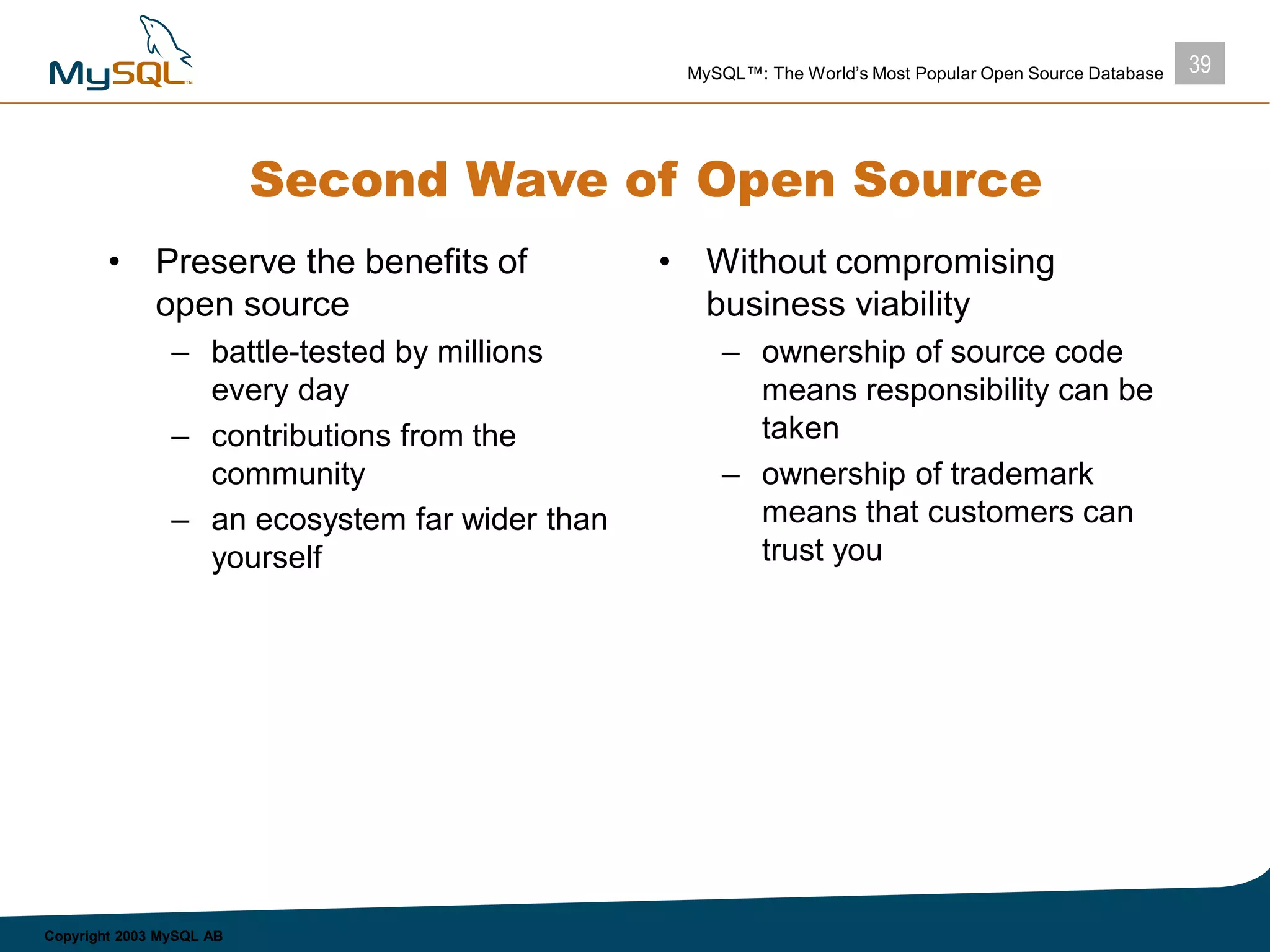 MySQL™

MySQL™: The World's Most Popular Open Source Database

39

Second Wave of Open Source

• Preserve the benefits of open source
 – battle-tested by millions every day
 – contributions from the community
 – an ecosystem far wider than yourself

• Without compromising business viability
 – ownership of source code means responsibility can be taken
 – ownership of trademark means that customers can trust you

Copyright 2003 MySQL AB